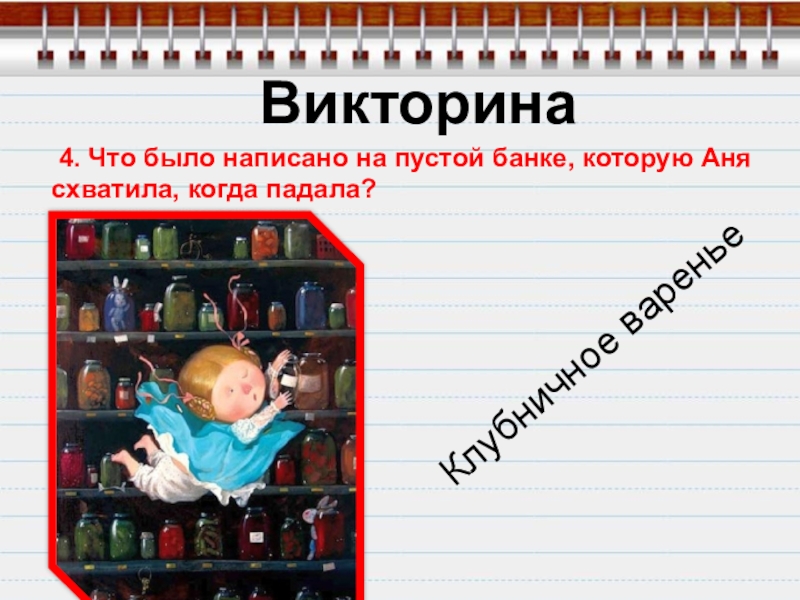 Викторина

4. Что было написано на пустой банке, которую Аня схватила, когда падала?

Клубничное варенье